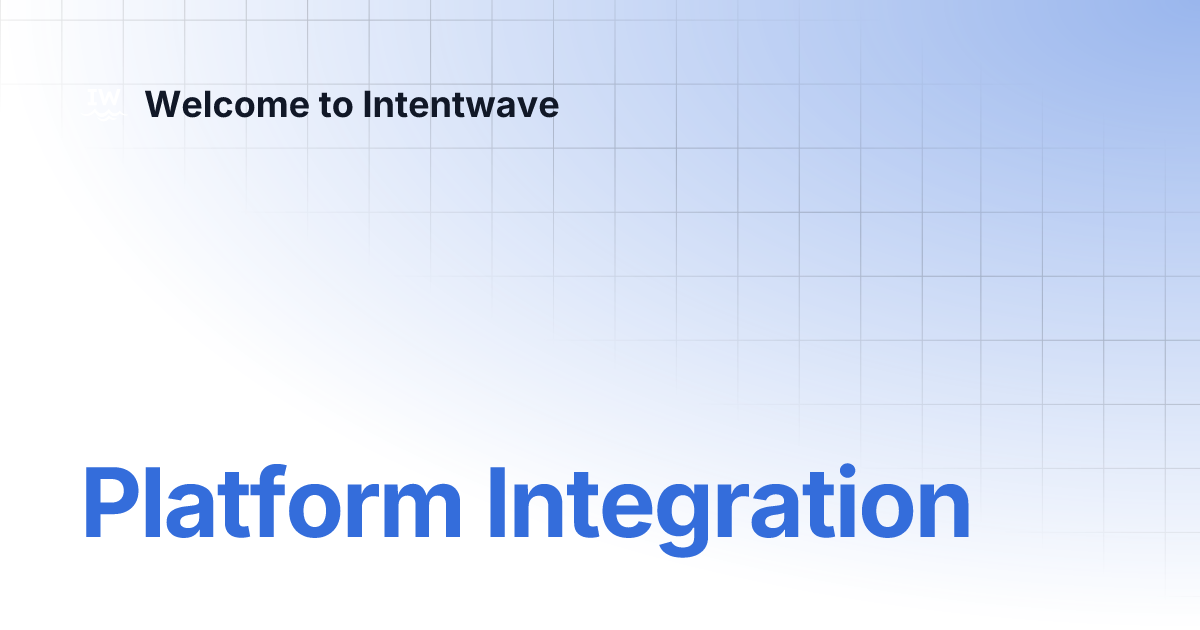 IW Welcome to Intentwave

Platform Integration